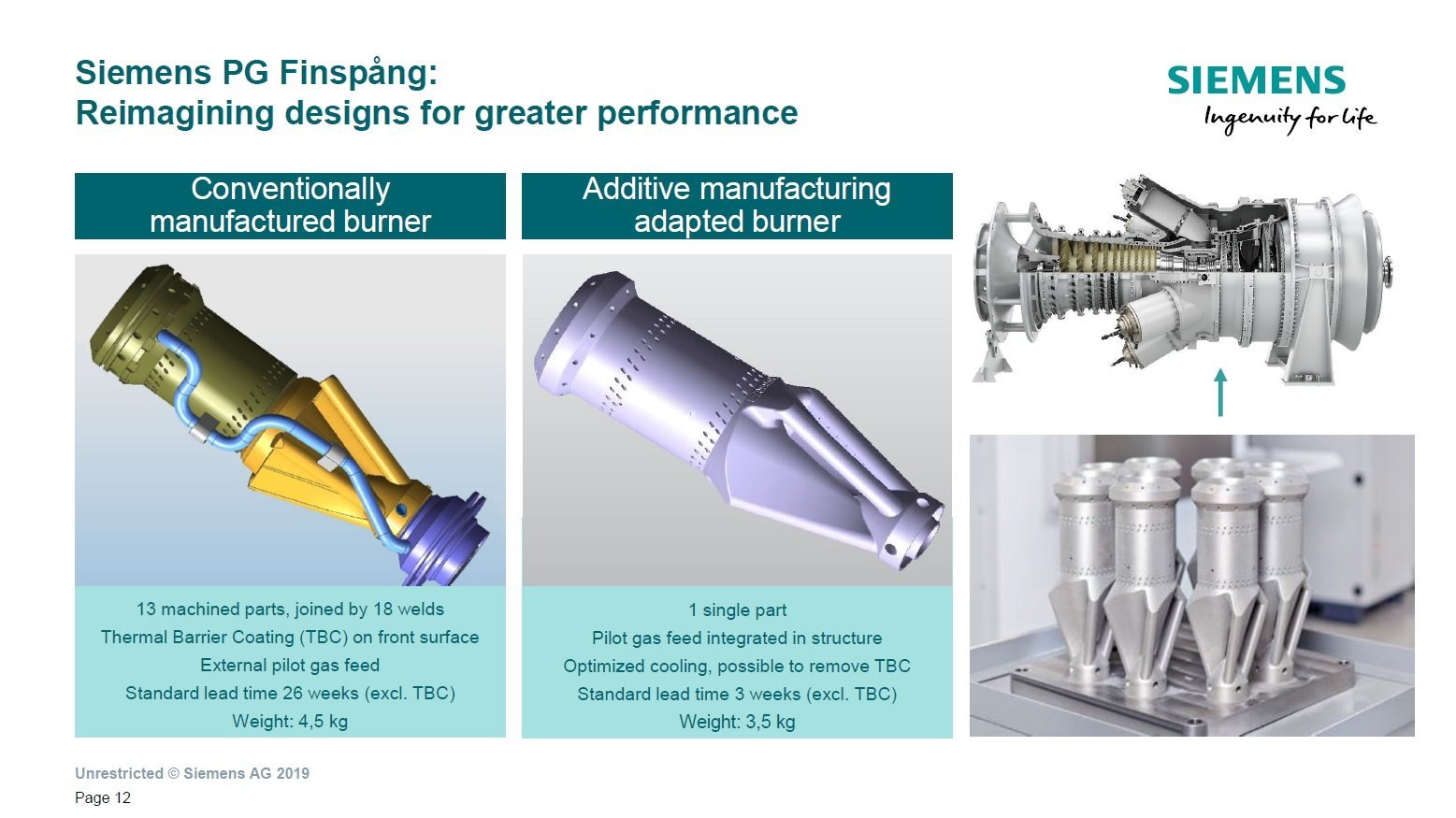 Siemens PG Finspång:
Reimagining designs for greater performance

SIEMENS
Ingenuity for life

Conventionally manufactured burner

13 machined parts, joined by 18 welds
Thermal Barrier Coating (TBC) on front surface
External pilot gas feed
Standard lead time 26 weeks (excl. TBC)
Weight: 4,5 kg

Additive manufacturing adapted burner

1 single part
Pilot gas feed integrated in structure
Optimized cooling, possible to remove TBC
Standard lead time 3 weeks (excl. TBC)
Weight: 3,5 kg

Unrestricted © Siemens AG 2019
Page 12